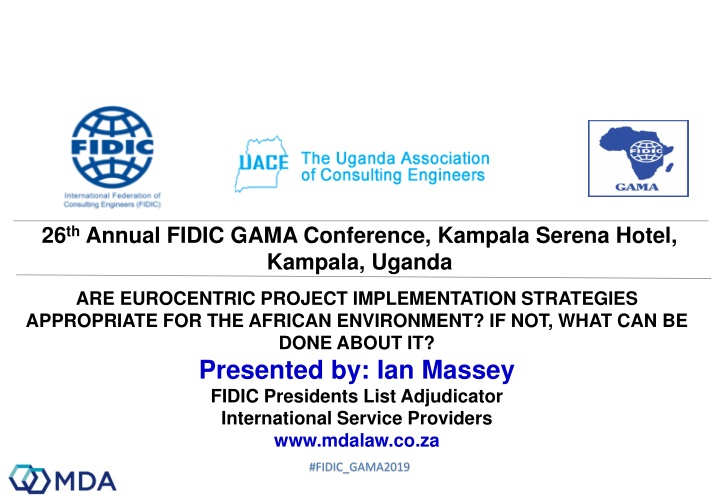 FIDIC
International Federation of Consulting Engineers (FIDIC)

UACE The Uganda Association of Consulting Engineers

FIDIC
GAMA

26$^{th}$ Annual FIDIC GAMA Conference, Kampala Serena Hotel, Kampala, Uganda

ARE EUROCENTRIC PROJECT IMPLEMENTATION STRATEGIES APPROPRIATE FOR THE AFRICAN ENVIRONMENT? IF NOT, WHAT CAN BE DONE ABOUT IT?

Presented by: Ian Massey
FIDIC Presidents List Adjudicator
International Service Providers
www.mdalaw.co.za

#FIDIC_GAMA2019

MDA